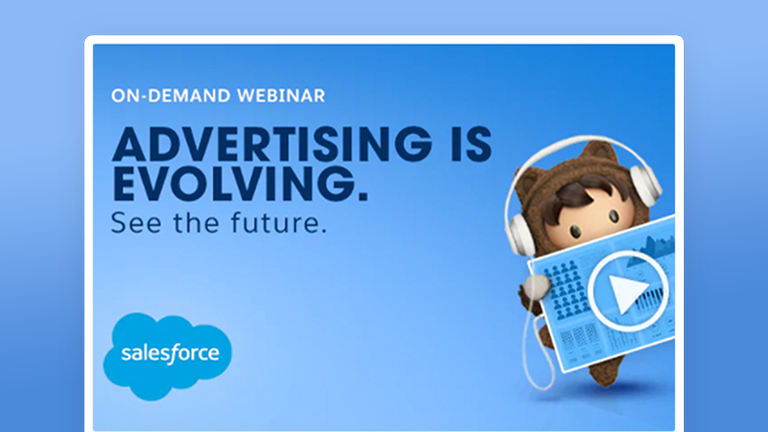 ON-DEMAND WEBINAR

ADVERTISING IS EVOLVING.

See the future.

salesforce